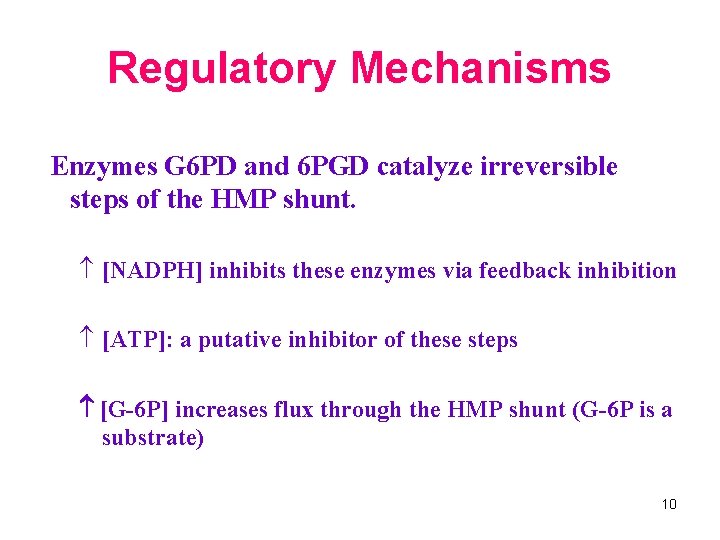 Regulatory Mechanisms

Enzymes G6PD and 6PGD catalyze irreversible steps of the HMP shunt.

↑ [NADPH] inhibits these enzymes via feedback inhibition

↑ [ATP]: a putative inhibitor of these steps

↑ [G-6P] increases flux through the HMP shunt (G-6P is a substrate)

10